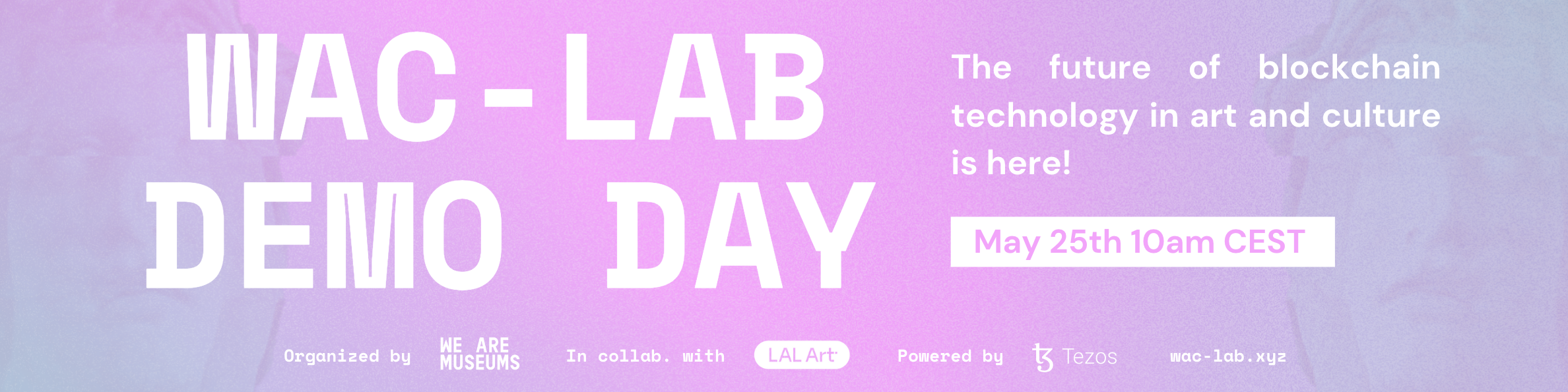 WAC-LAB DEMO DAY

The future of blockchain technology in art and culture is here!

May 25th 10am CEST

Organized by WE ARE MUSEUMS In collab. with LAL Art Powered by Tezos wac-lab.xyz